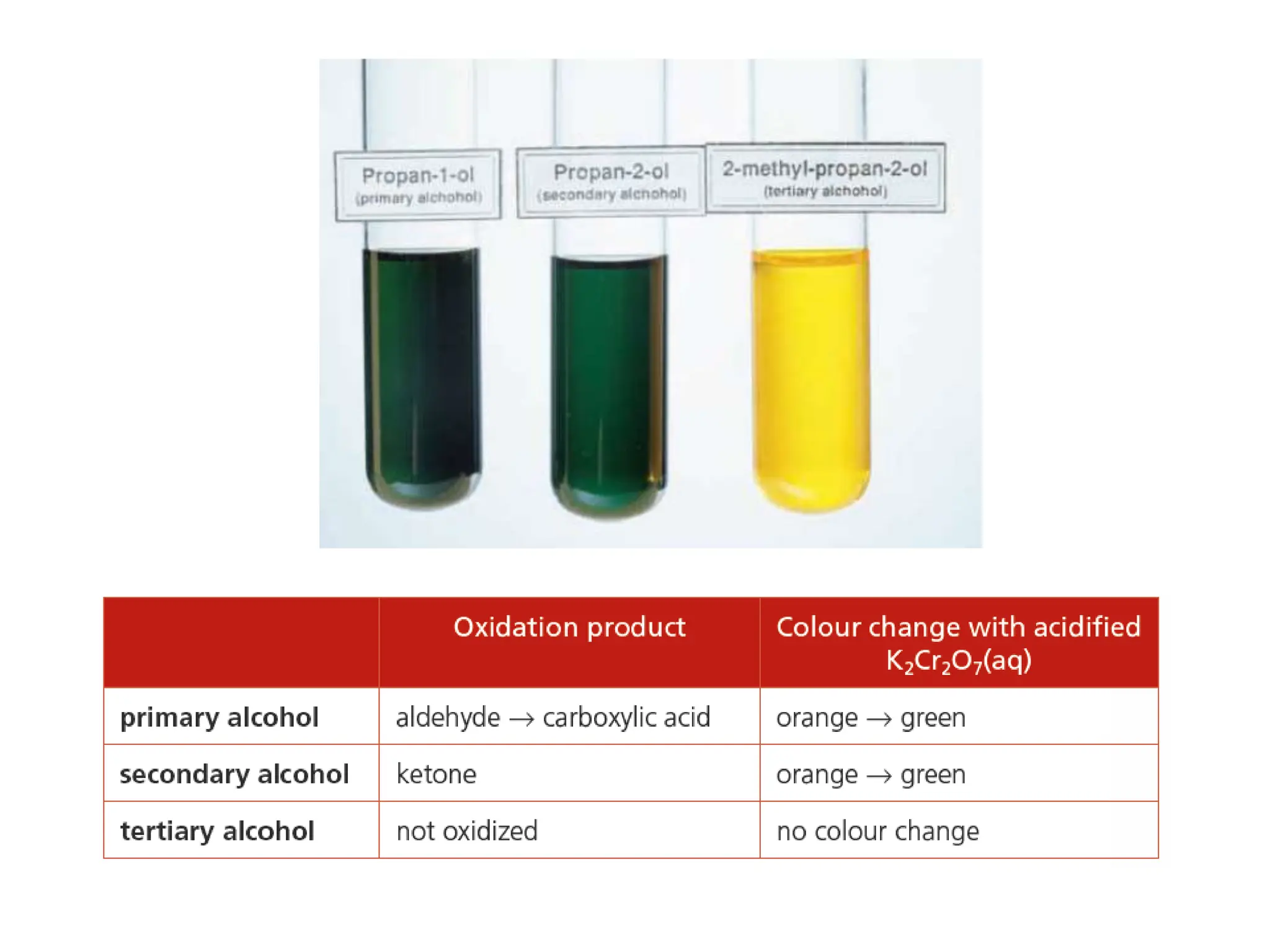 Propan-1-ol
(primary alchohol)

Propan-2-ol
(secondary alchohol)

2-methyl-propan-2-ol
(tertiary alchohol)

| | Oxidation product | Colour change with acidified $K_2Cr_2O_7(aq)$ |
|---|---|---|
| **primary alcohol** | aldehyde $\rightarrow$ carboxylic acid | orange $\rightarrow$ green |
| **secondary alcohol** | ketone | orange $\rightarrow$ green |
| **tertiary alcohol** | not oxidized | no colour change |